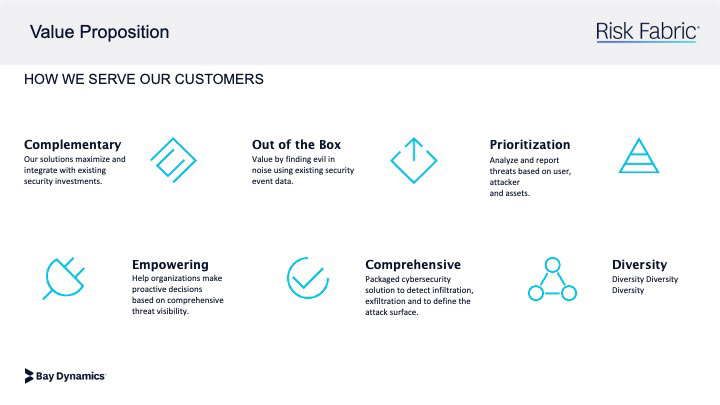 Value Proposition

Risk Fabric

HOW WE SERVE OUR CUSTOMERS

Complementary
Our solutions maximize and integrate with existing security investments.

Out of the Box
Value by finding evil in noise using existing security event data.

Prioritization
Analyze and report threats based on user, attacker
and assets.

Empowering
Help organizations make proactive decisions based on comprehensive threat visibility.

Comprehensive
Packaged cybersecurity solution to detect infiltration, exfiltration and to define the attack surface.

Diversity
Diversity Diversity Diversity

Bay Dynamics